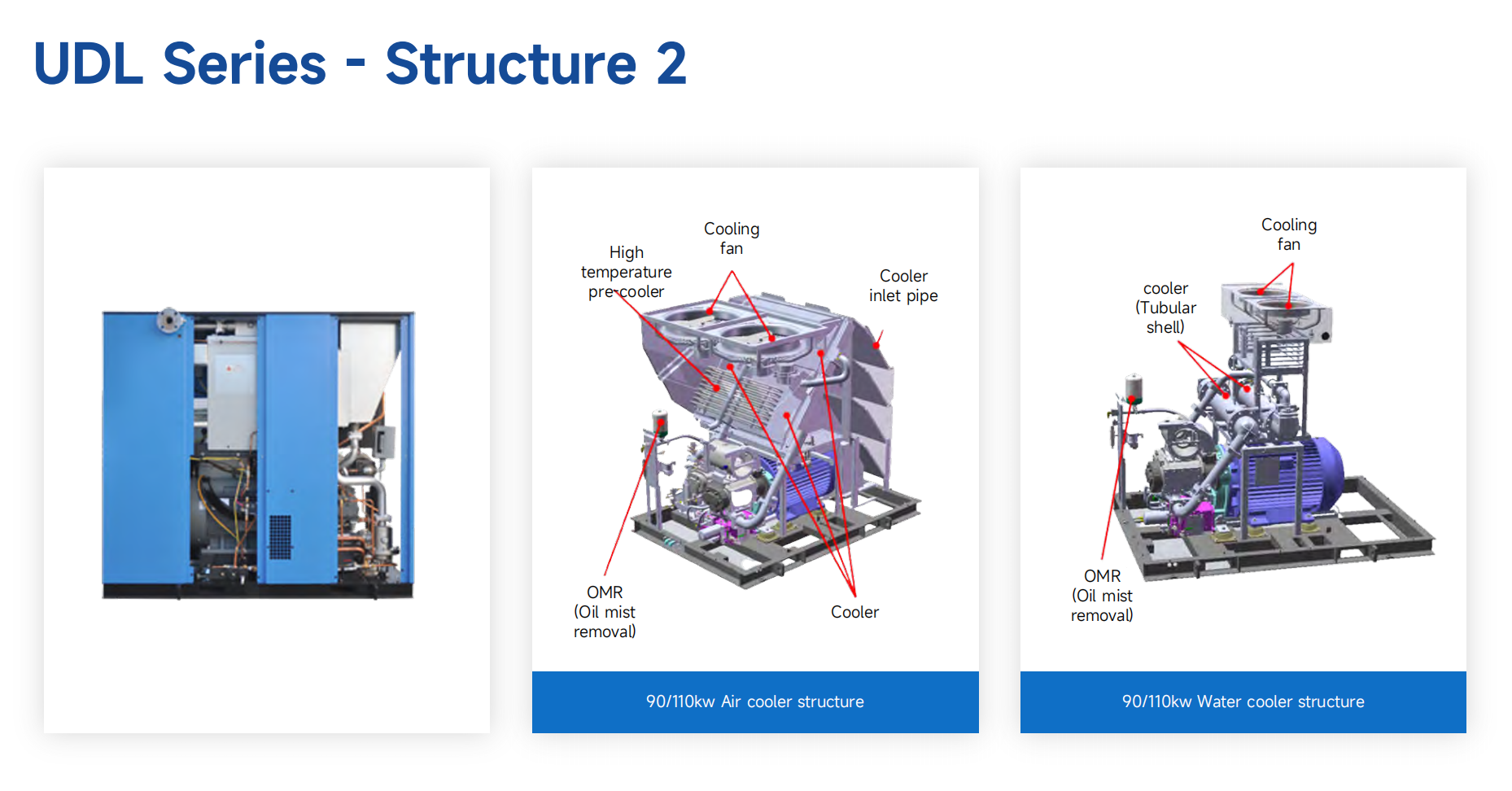 UDL Series - Structure 2

High temperature pre-cooler

Cooling fan

Cooler inlet pipe

OMR (Oil mist removal)

Cooler

90/110kw Air cooler structure

Cooling fan

cooler (Tubular shell)

OMR (Oil mist removal)

90/110kw Water cooler structure